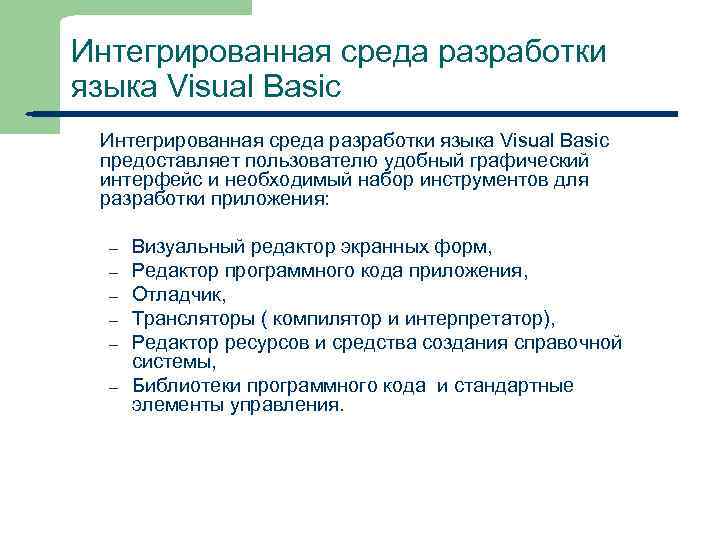 Интегрированная среда разработки языка Visual Basic

Интегрированная среда разработки языка Visual Basic предоставляет пользователю удобный графический интерфейс и необходимый набор инструментов для разработки приложения:

– Визуальный редактор экранных форм,
– Редактор программного кода приложения,
– Отладчик,
– Трансляторы ( компилятор и интерпретатор),
– Редактор ресурсов и средства создания справочной системы,
– Библиотеки программного кода и стандартные элементы управления.